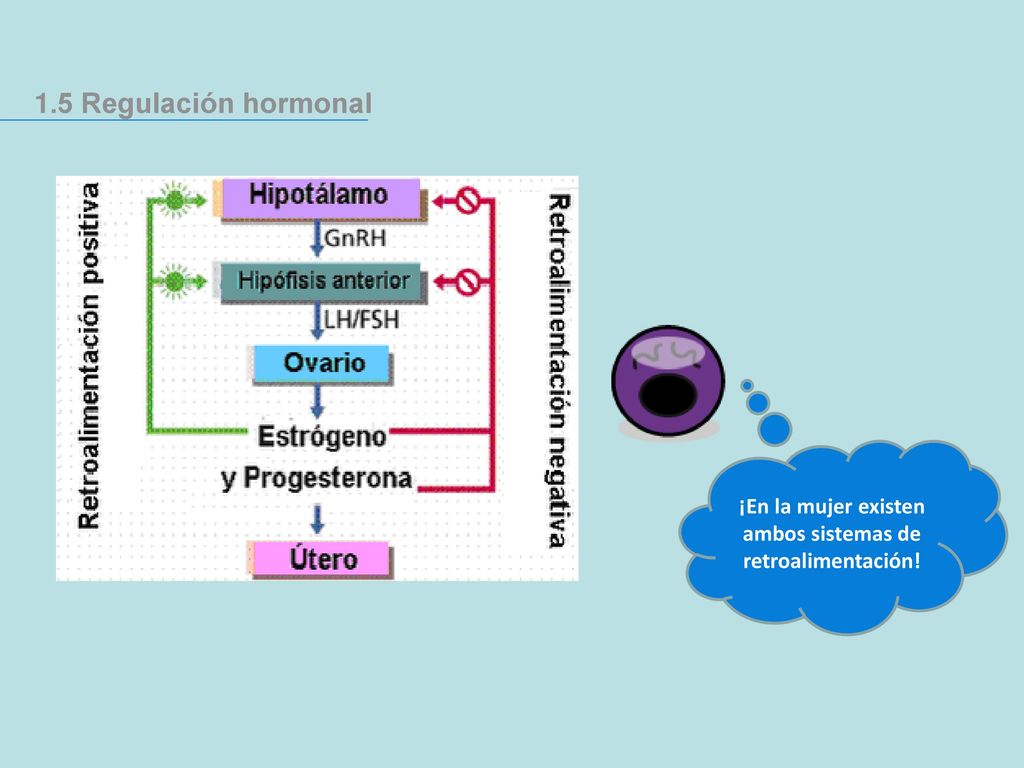 1.5 Regulación hormonal

Retroalimentación positiva

Hipotálamo

GnRH

Hipófisis anterior

LH/FSH

Ovario

Estrógeno y Progesterona

Útero

Retroalimentación negativa

¡En la mujer existen ambos sistemas de retroalimentación!